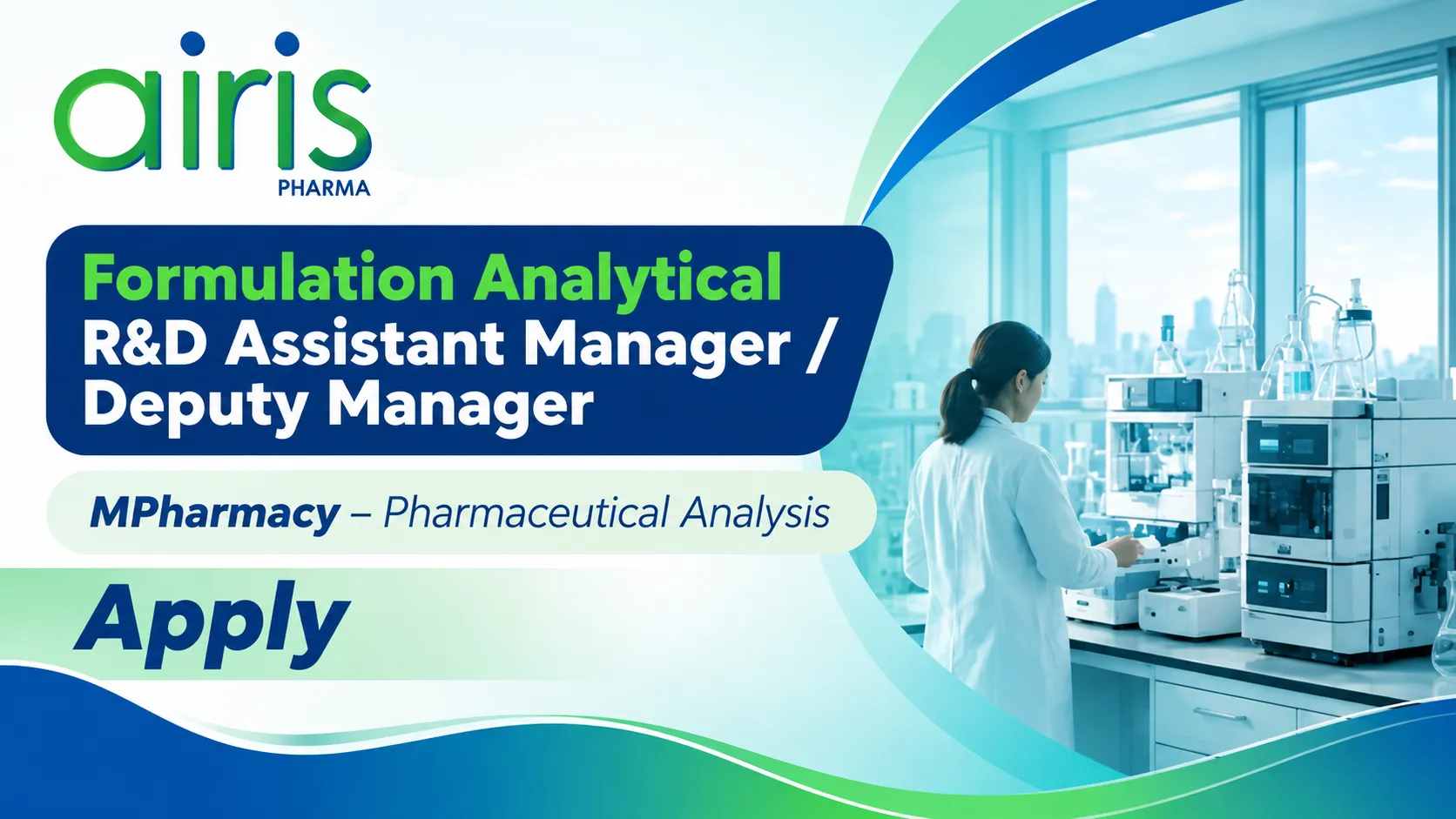 airis
PHARMA

Formulation Analytical
R&D Assistant Manager / Deputy Manager

MPharmacy – Pharmaceutical Analysis

Apply